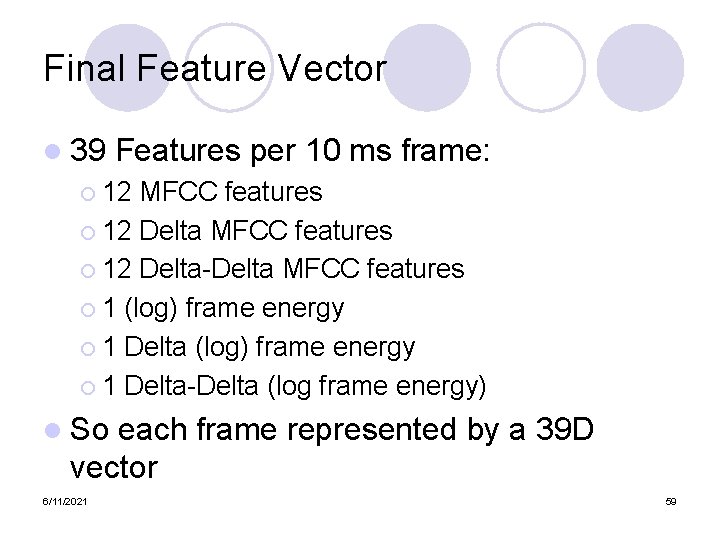 Final Feature Vector

39 Features per 10 ms frame:
12 MFCC features
12 Delta MFCC features
12 Delta-Delta MFCC features
1 (log) frame energy
1 Delta (log) frame energy
1 Delta-Delta (log frame energy)

So each frame represented by a 39D vector

6/11/2021

59